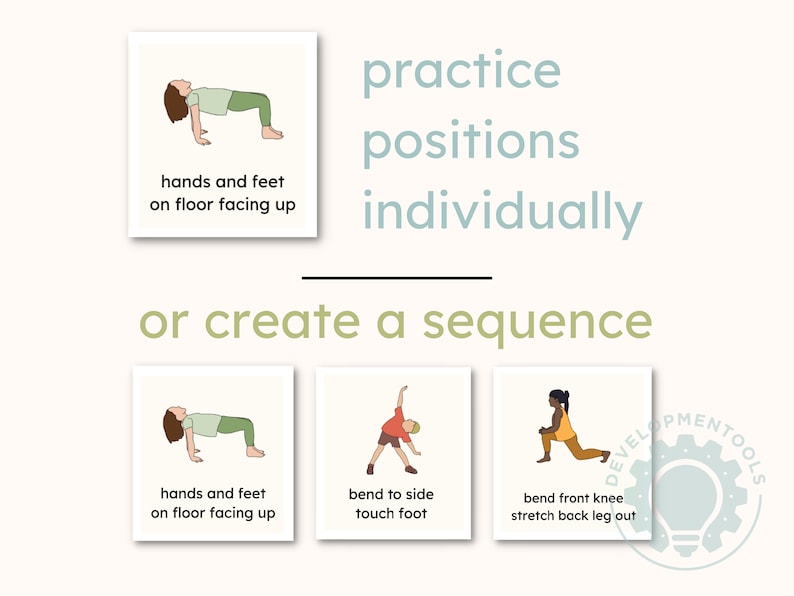 hands and feet on floor facing up

practice positions individually

or create a sequence

hands and feet on floor facing up

bend to side touch foot

bend front knee stretch back leg out

DEVELOPMENTOOLS